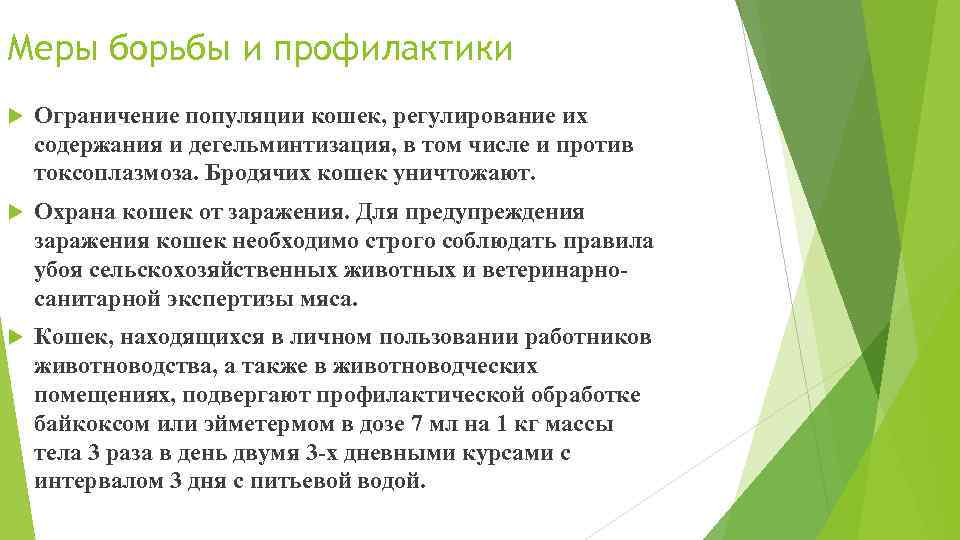 Меры борьбы и профилактики

Ограничение популяции кошек, регулирование их содержания и дегельминтизация, в том числе и против токсоплазмоза. Бродячих кошек уничтожают.

Охрана кошек от заражения. Для предупреждения заражения кошек необходимо строго соблюдать правила убоя сельскохозяйственных животных и ветеринарно-санитарной экспертизы мяса.

Кошек, находящихся в личном пользовании работников животноводства, а также в животноводческих помещениях, подвергают профилактической обработке байкоксом или эйметермом в дозе 7 мл на 1 кг массы тела 3 раза в день двумя 3-х дневными курсами с интервалом 3 дня с питьевой водой.